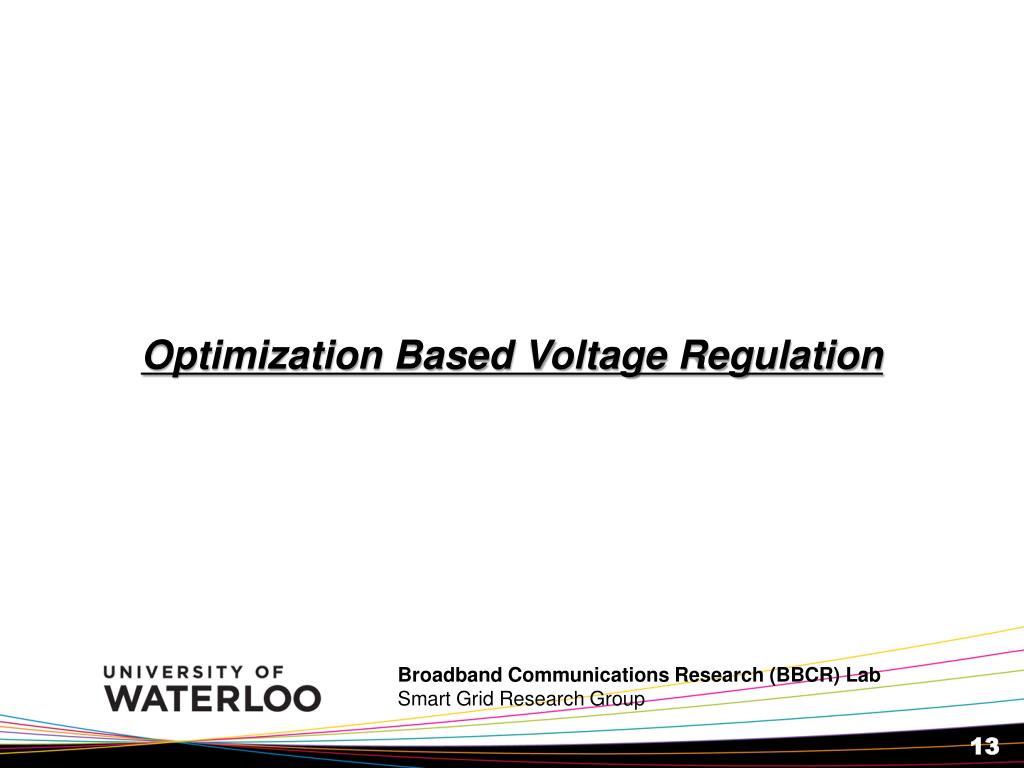 Optimization Based Voltage Regulation

UNIVERSITY OF
WATERLOO

Broadband Communications Research (BBCR) Lab
Smart Grid Research Group

13